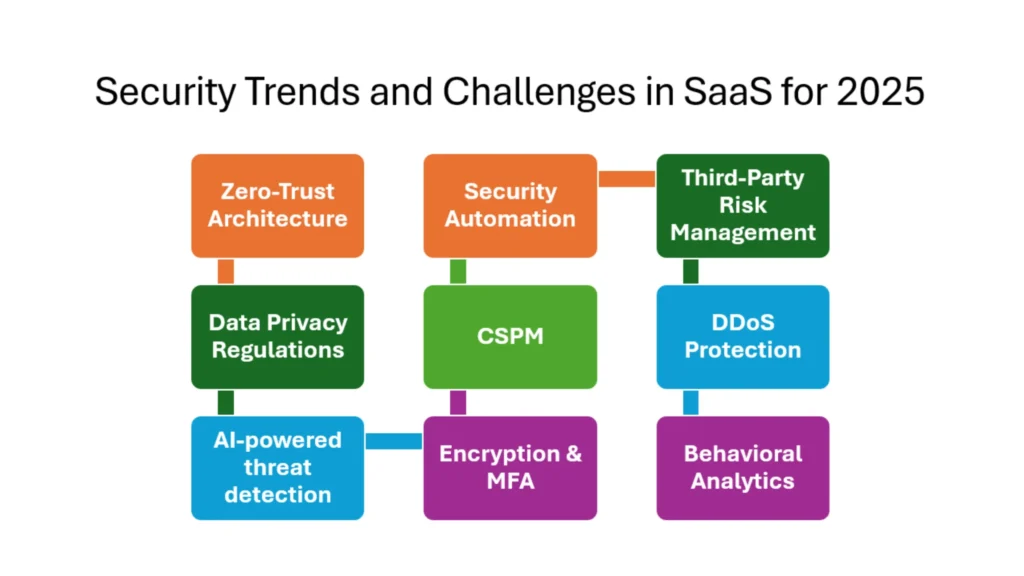 Security Trends and Challenges in SaaS for 2025

Zero-Trust Architecture

Data Privacy Regulations

AI-powered threat detection

Encryption & MFA

CSPM

Security Automation

Third-Party Risk Management

DDoS Protection

Behavioral Analytics